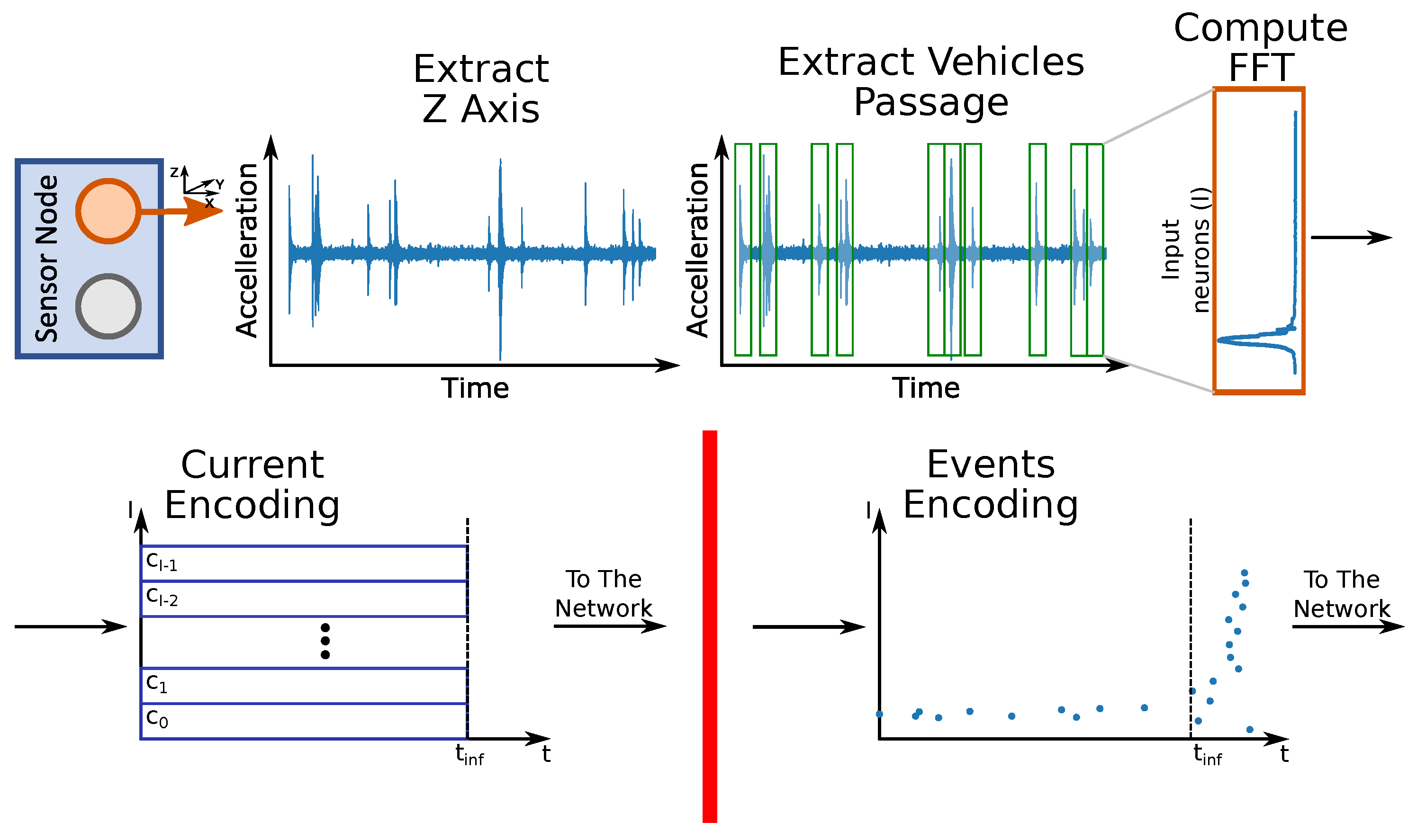 Sensor Node

z
Y
x

Extract Z Axis

Accelleration

Time

Extract Vehicles Passage

Accelleration

Time

Compute FFT

Input neurons (I)

Current Encoding

I

$c_{I-1}$
$c_{I-2}$
$c_1$
$c_0$

$t_{inf}$
t

To The Network

Events Encoding

I

$t_{inf}$
t

To The Network